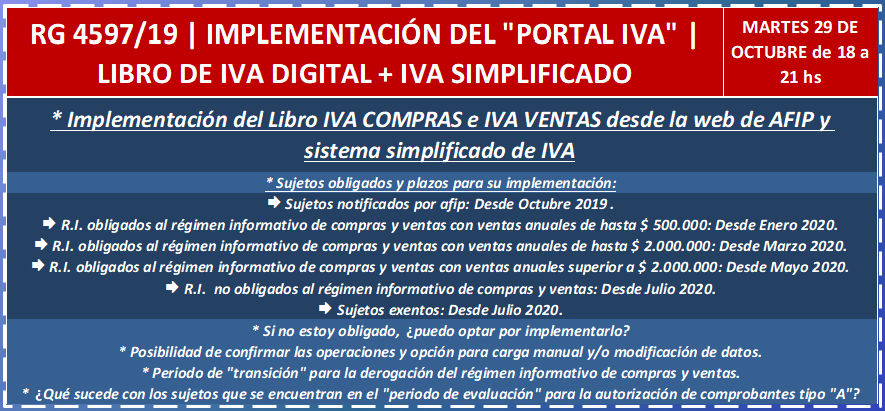 RG 4597/19 | IMPLEMENTACIÓN DEL "PORTAL IVA" | LIBRO DE IVA DIGITAL + IVA SIMPLIFICADO

MARTES 29 DE OCTUBRE de 18 a 21 hs

* Implementación del Libro IVA COMPRAS e IVA VENTAS desde la web de AFIP y sistema simplificado de IVA

* Sujetos obligados y plazos para su implementación:

➡ Sujetos notificados por afip: Desde Octubre 2019 .

➡ R.I. obligados al régimen informativo de compras y ventas con ventas anuales de hasta $ 500.000: Desde Enero 2020.

➡ R.I. obligados al régimen informativo de compras y ventas con ventas anuales de hasta $ 2.000.000: Desde Marzo 2020.

➡ R.I. obligados al régimen informativo de compras y ventas con ventas anuales superior a $ 2.000.000: Desde Mayo 2020.

➡ R.I. no obligados al régimen informativo de compras y ventas: Desde Julio 2020.

➡ Sujetos exentos: Desde Julio 2020.

* Si no estoy obligado, ¿puedo optar por implementarlo?

* Posibilidad de confirmar las operaciones y opción para carga manual y/o modificación de datos.

* Periodo de "transición" para la derogación del régimen informativo de compras y ventas.

* ¿Qué sucede con los sujetos que se encuentran en el "periodo de evaluación" para la autorización de comprobantes tipo "A"?